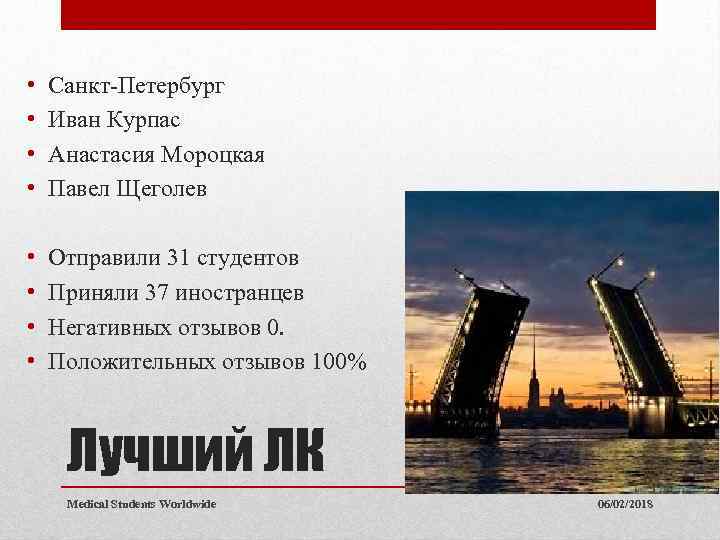 • Санкт-Петербург
• Иван Курпас
• Анастасия Мороцкая
• Павел Щеголев

• Отправили 31 студентов
• Приняли 37 иностранцев
• Негативных отзывов 0.
• Положительных отзывов 100%

Лучший ЛК

Medical Students Worldwide

06/02/2018